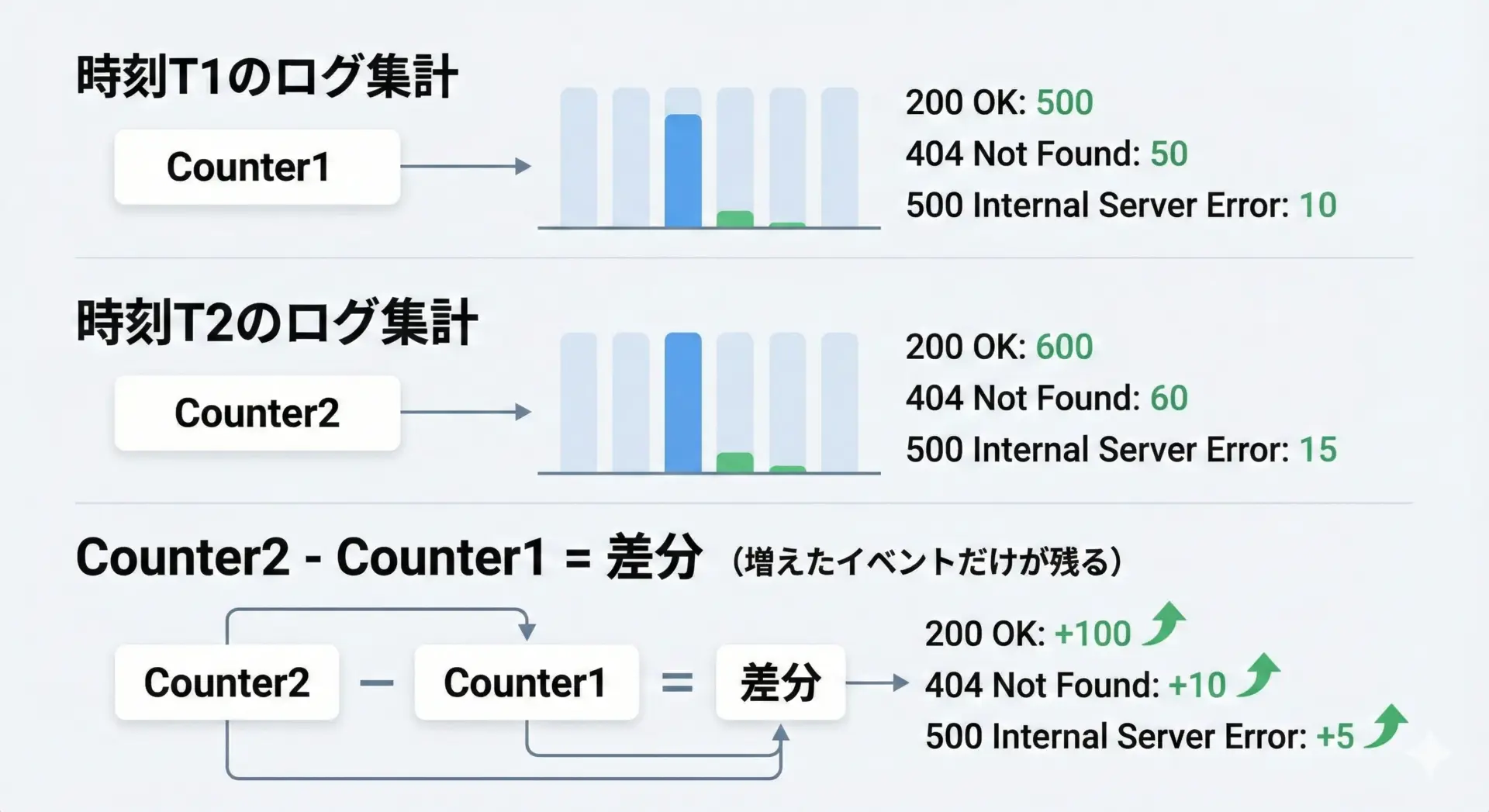 時刻T1のログ集計

Counter1

200 OK: 500
404 Not Found: 50
500 Internal Server Error: 10

時刻T2のログ集計

Counter2

200 OK: 600
404 Not Found: 60
500 Internal Server Error: 15

Counter2 - Counter1 = 差分 (増えたイベントだけが残る)

Counter2 − Counter1 = 差分

200 OK: +100
404 Not Found: +10
500 Internal Server Error: +5